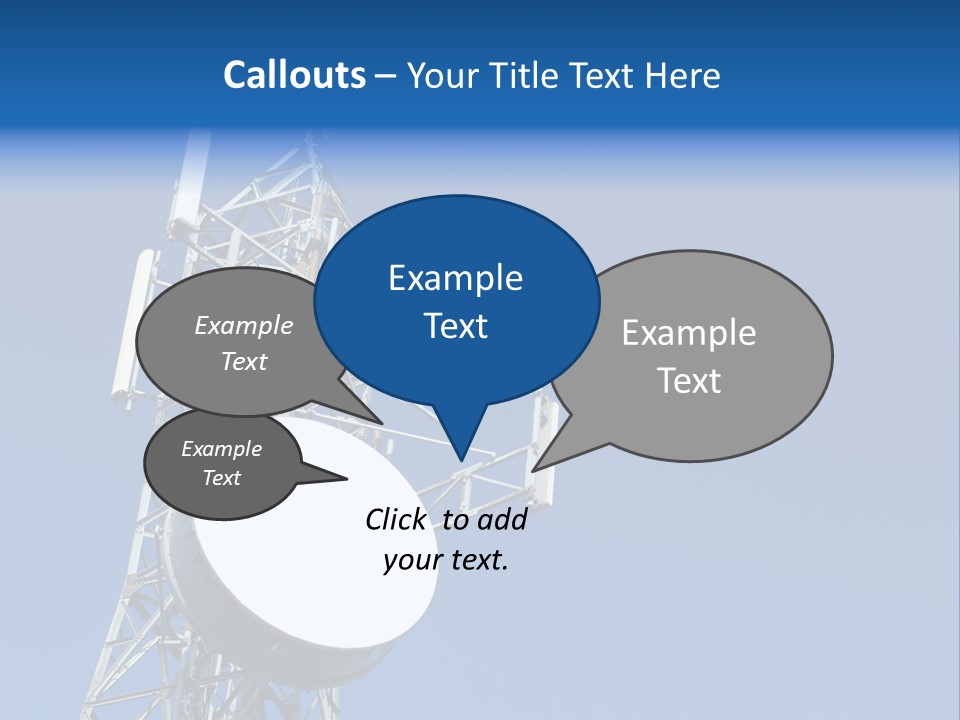 Callouts – Your Title Text Here

Example Text

Example Text

Example Text

Example Text

Click to add your text.